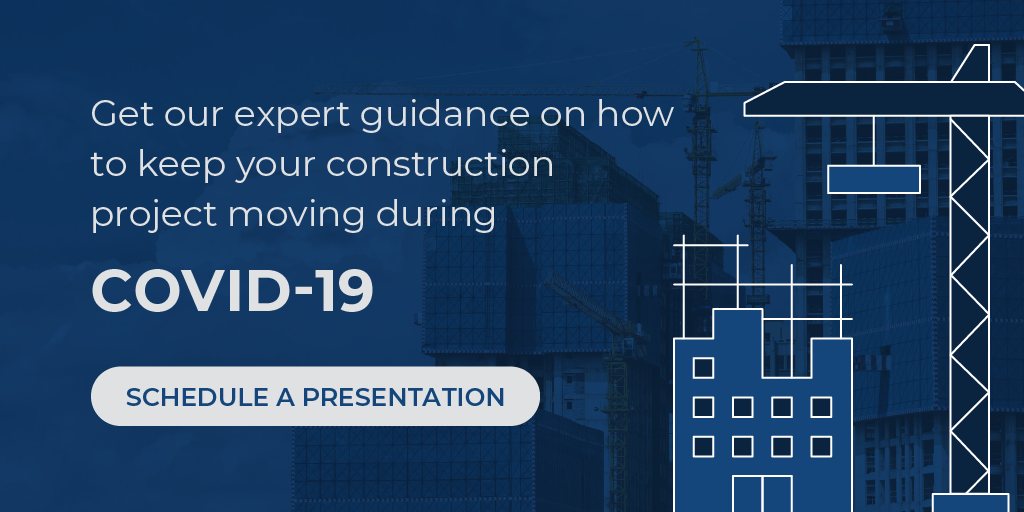 Get our expert guidance on how to keep your construction project moving during

COVID-19

SCHEDULE A PRESENTATION